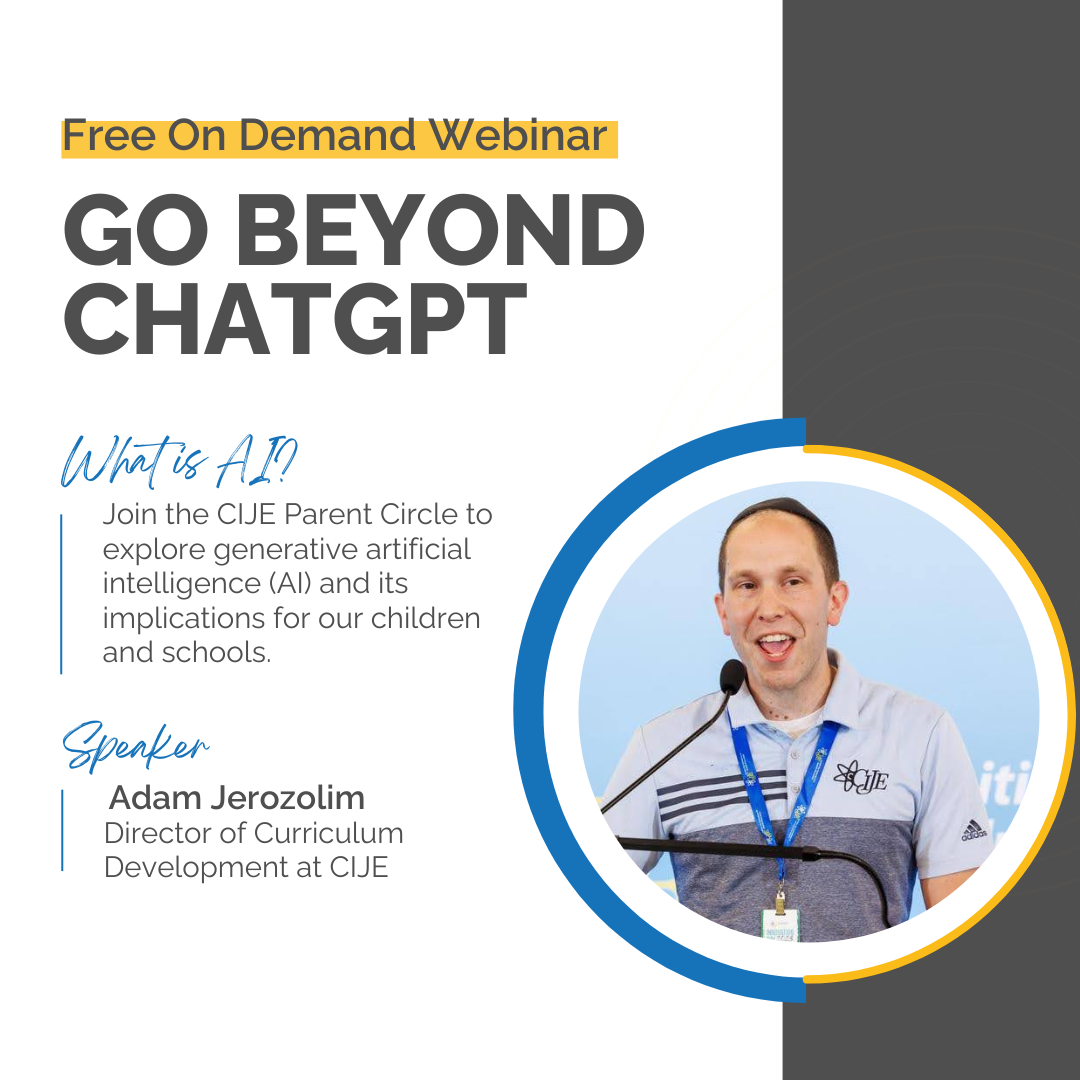 Free On Demand Webinar

GO BEYOND CHATGPT

What is AI?

Join the CIJE Parent Circle to explore generative artificial intelligence (AI) and its implications for our children and schools.

Speaker

Adam Jerozolim
Director of Curriculum Development at CIJE